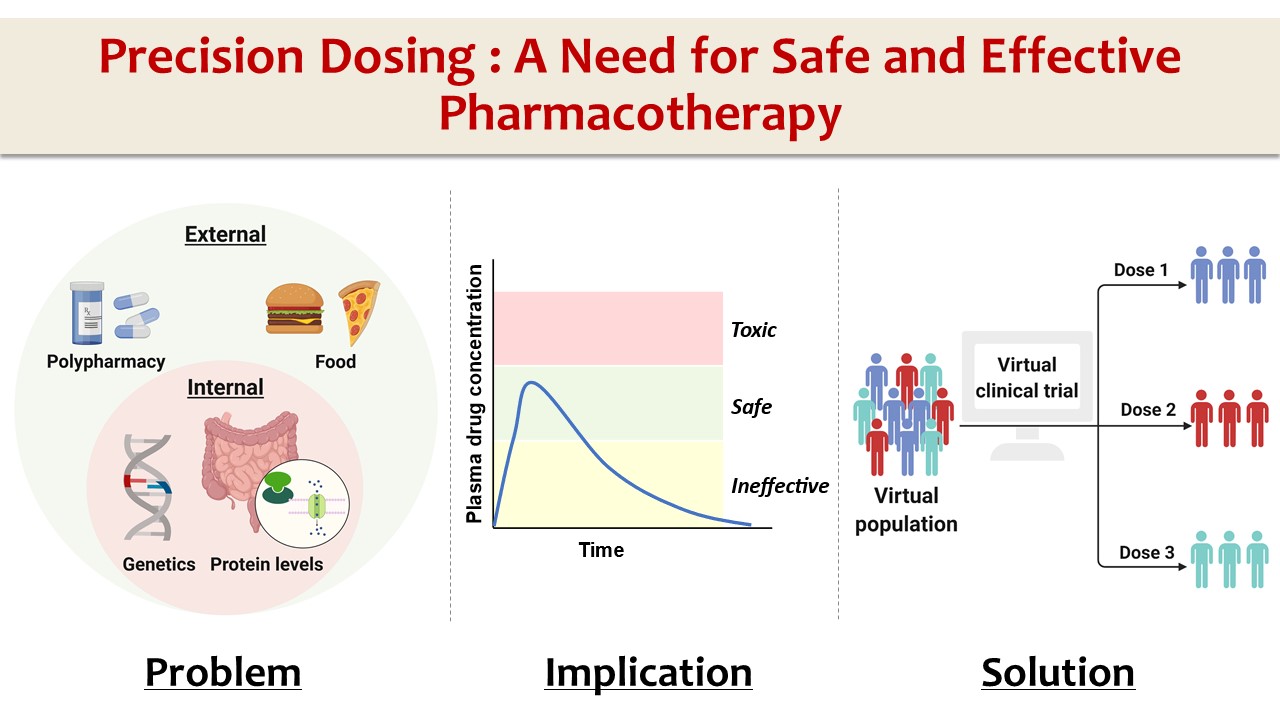 Precision Dosing : A Need for Safe and Effective Pharmacotherapy

External

Polypharmacy

Food

Internal

Genetics

Protein levels

Plasma drug concentration

Toxic

Safe

Ineffective

Time

Virtual population

Virtual clinical trial

Dose 1

Dose 2

Dose 3

Problem

Implication

Solution